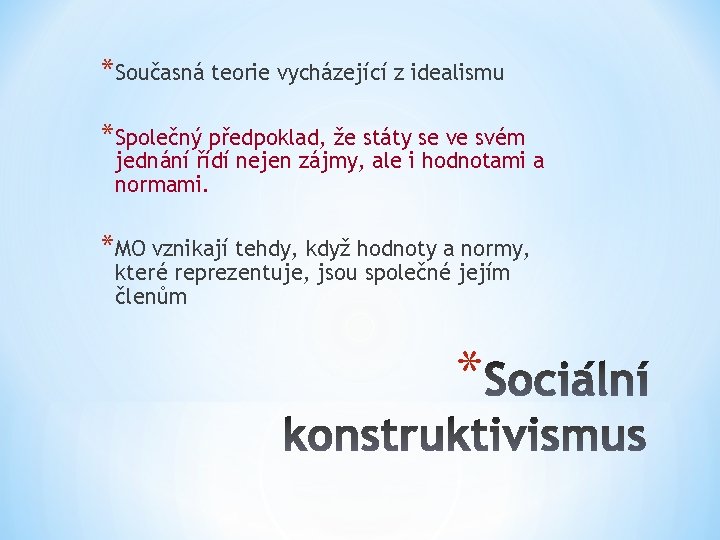 *Současná teorie vycházející z idealismu

*Společný předpoklad, že státy se ve svém jednání řídí nejen zájmy, ale i hodnotami a normami.

*MO vznikají tehdy, když hodnoty a normy, které reprezentuje, jsou společné jejím členům

*Sociální konstruktivismus